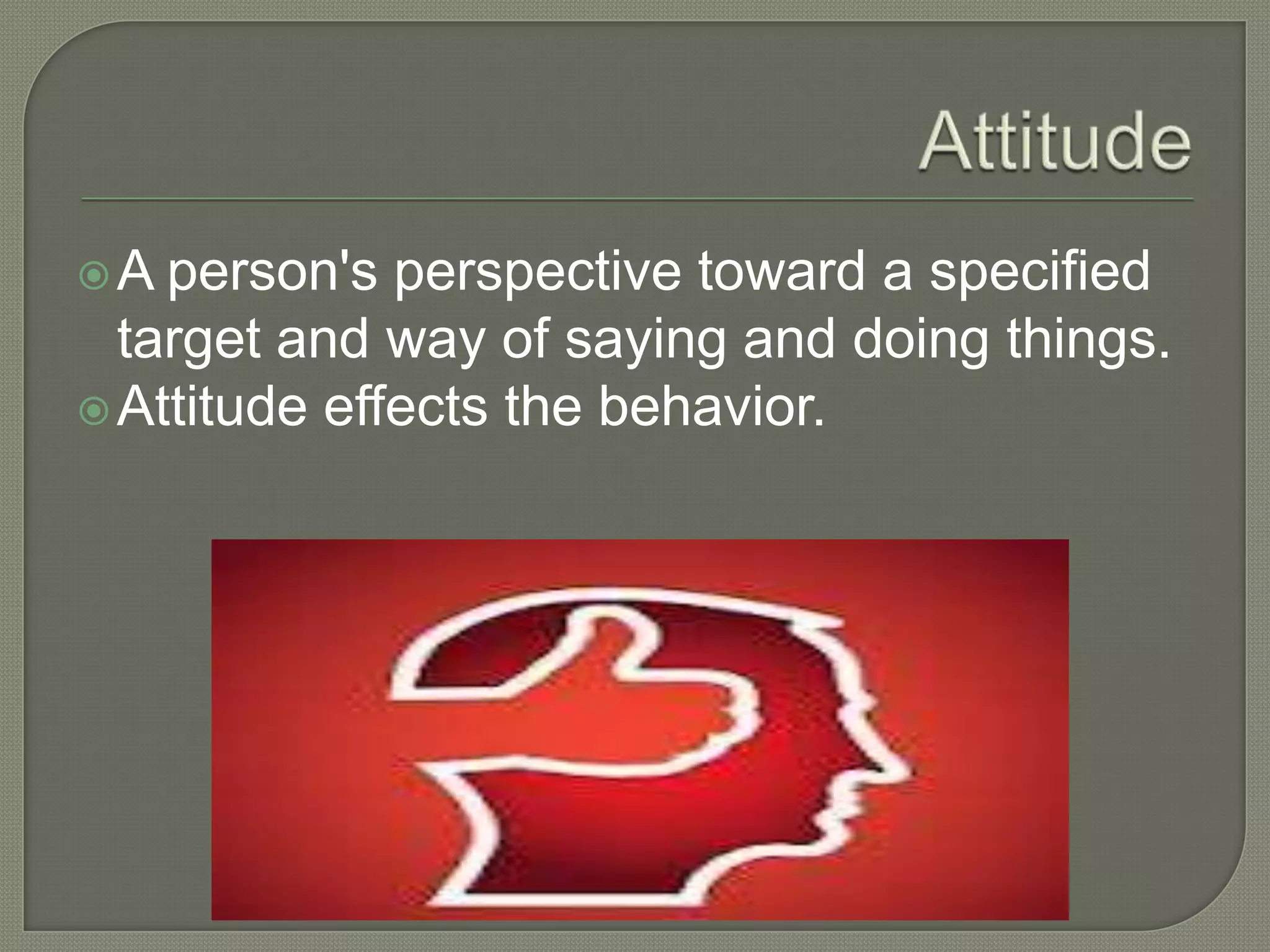 Attitude

A person's perspective toward a specified target and way of saying and doing things.

Attitude effects the behavior.